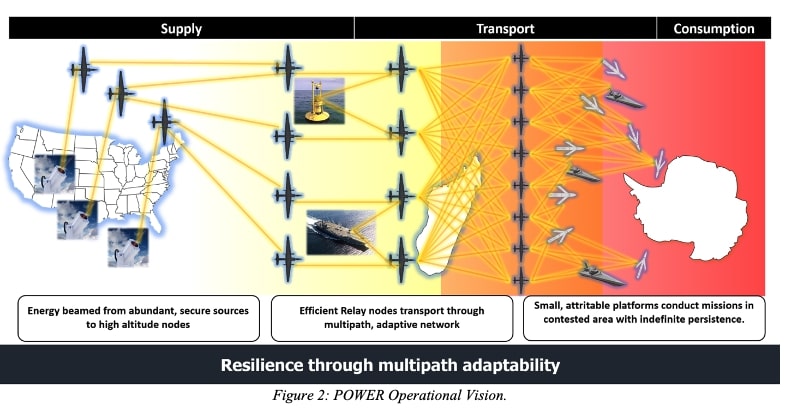 Supply

Transport

Consumption

Energy beamed from abundant, secure sources to high altitude nodes

Efficient Relay nodes transport through multipath, adaptive network

Small, attritable platforms conduct missions in contested area with indefinite persistence.

Resilience through multipath adaptability

Figure 2: POWER Operational Vision.